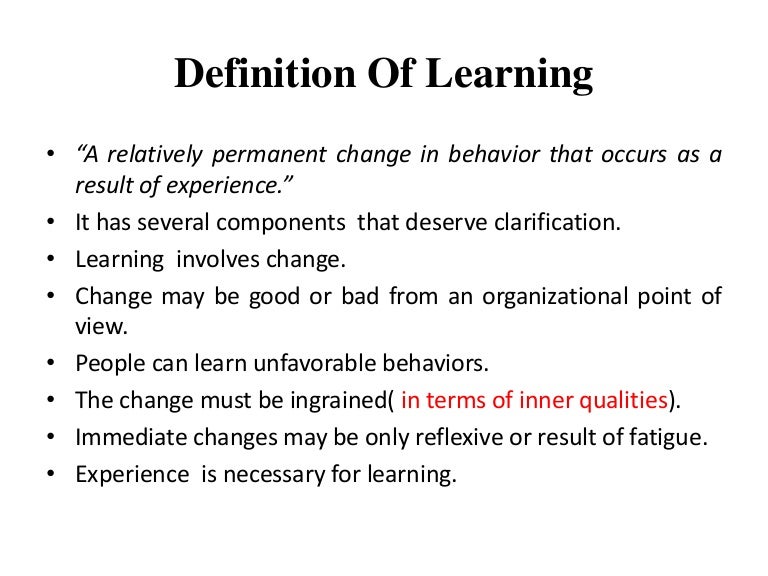 Definition Of Learning

• “A relatively permanent change in behavior that occurs as a result of experience.”
• It has several components that deserve clarification.
• Learning involves change.
• Change may be good or bad from an organizational point of view.
• People can learn unfavorable behaviors.
• The change must be ingrained( in terms of inner qualities).
• Immediate changes may be only reflexive or result of fatigue.
• Experience is necessary for learning.